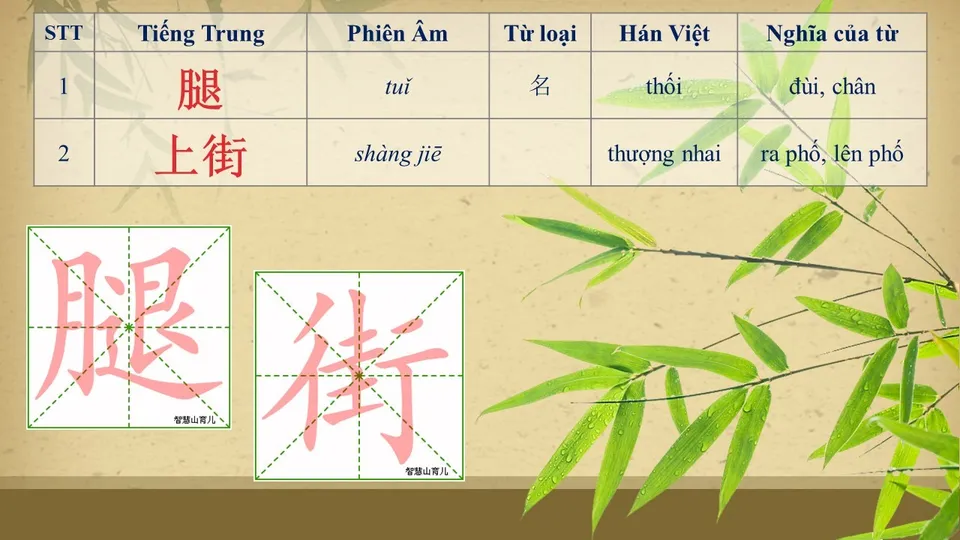 | STT | Tiếng Trung | Phiên Âm | Từ loại | Hán Việt | Nghĩa của từ |
|---|---|---|---|---|---|
| 1 | 腿 | tuǐ | 名 | thối | đùi, chân |
| 2 | 上街 | shàng jiē | | thượng nhai | ra phố, lên phố |

腿
智慧山育儿

街
智慧山育儿